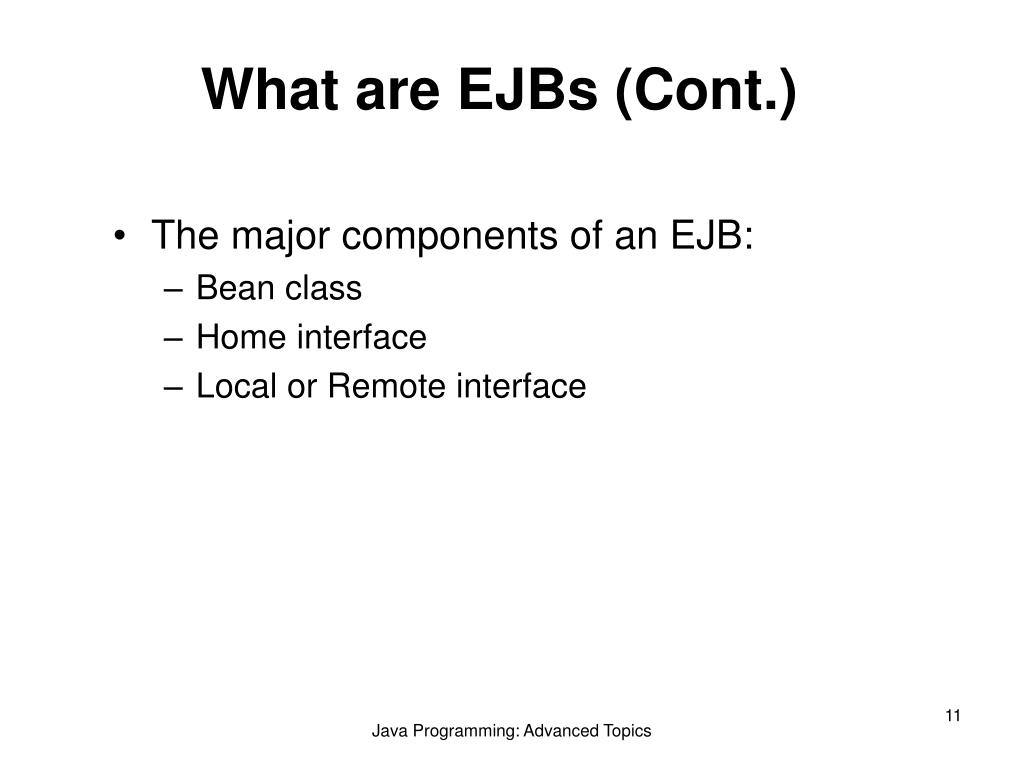 What are EJBs (Cont.)

• The major components of an EJB:
– Bean class
– Home interface
– Local or Remote interface

11

Java Programming: Advanced Topics